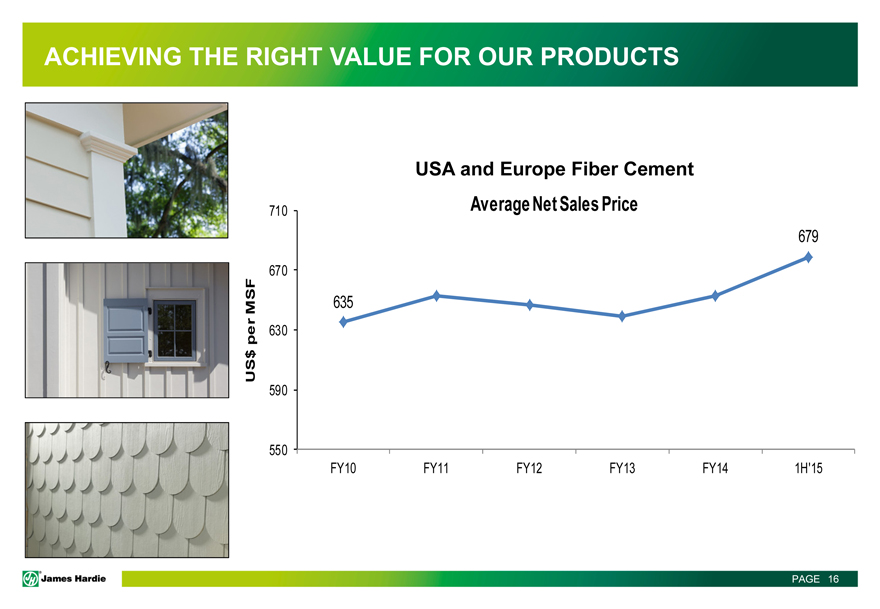 ACHIEVING THE RIGHT VALUE FOR OUR PRODUCTS

USA and Europe Fiber Cement

Average Net Sales Price

US$ per MSF

710
670
630
590
550

635
679

FY10 FY11 FY12 FY13 FY14 1H'15

James Hardie

PAGE 16